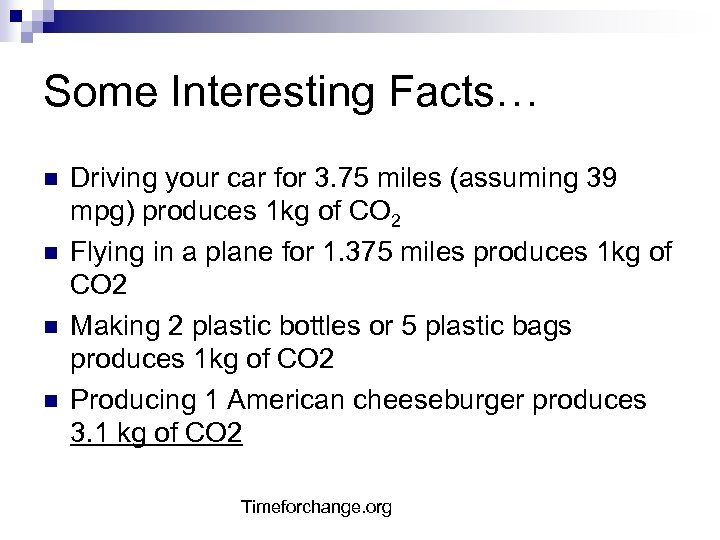 Some Interesting Facts…

Driving your car for 3.75 miles (assuming 39 mpg) produces 1kg of $CO_2$

Flying in a plane for 1.375 miles produces 1kg of CO2

Making 2 plastic bottles or 5 plastic bags produces 1kg of CO2

Producing 1 American cheeseburger produces 3.1 kg of CO2

Timeforchange.org